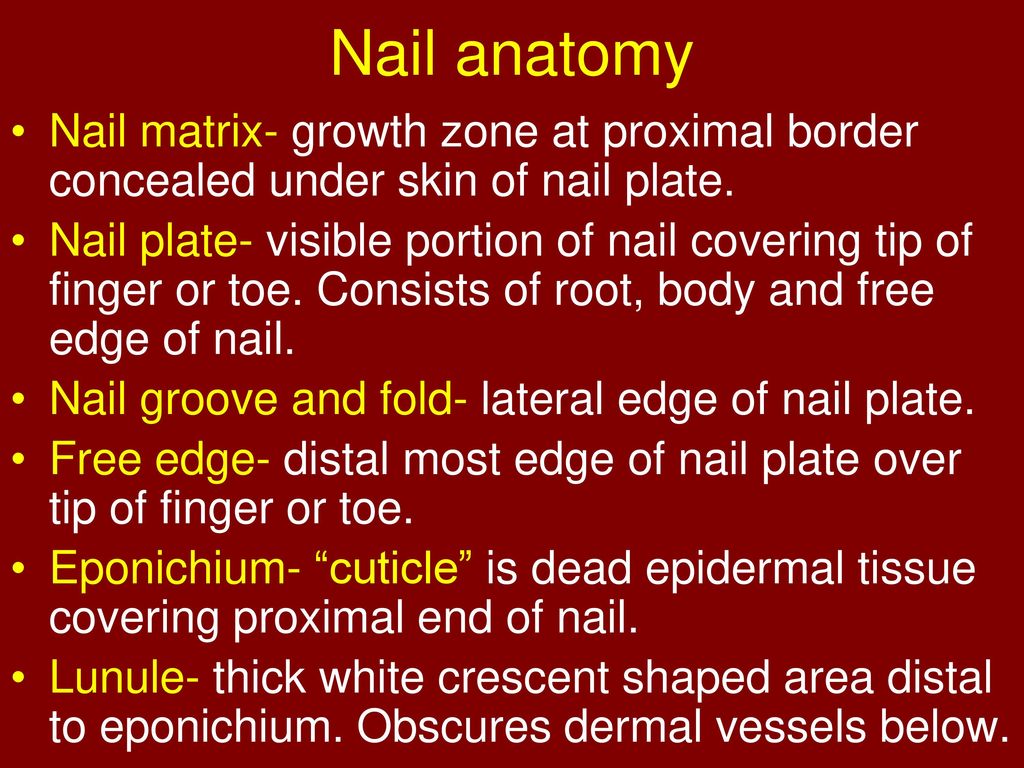 Nail anatomy

• Nail matrix- growth zone at proximal border concealed under skin of nail plate.
• Nail plate- visible portion of nail covering tip of finger or toe. Consists of root, body and free edge of nail.
• Nail groove and fold- lateral edge of nail plate.
• Free edge- distal most edge of nail plate over tip of finger or toe.
• Eponichium- “cuticle” is dead epidermal tissue covering proximal end of nail.
• Lunule- thick white crescent shaped area distal to eponichium. Obscures dermal vessels below.